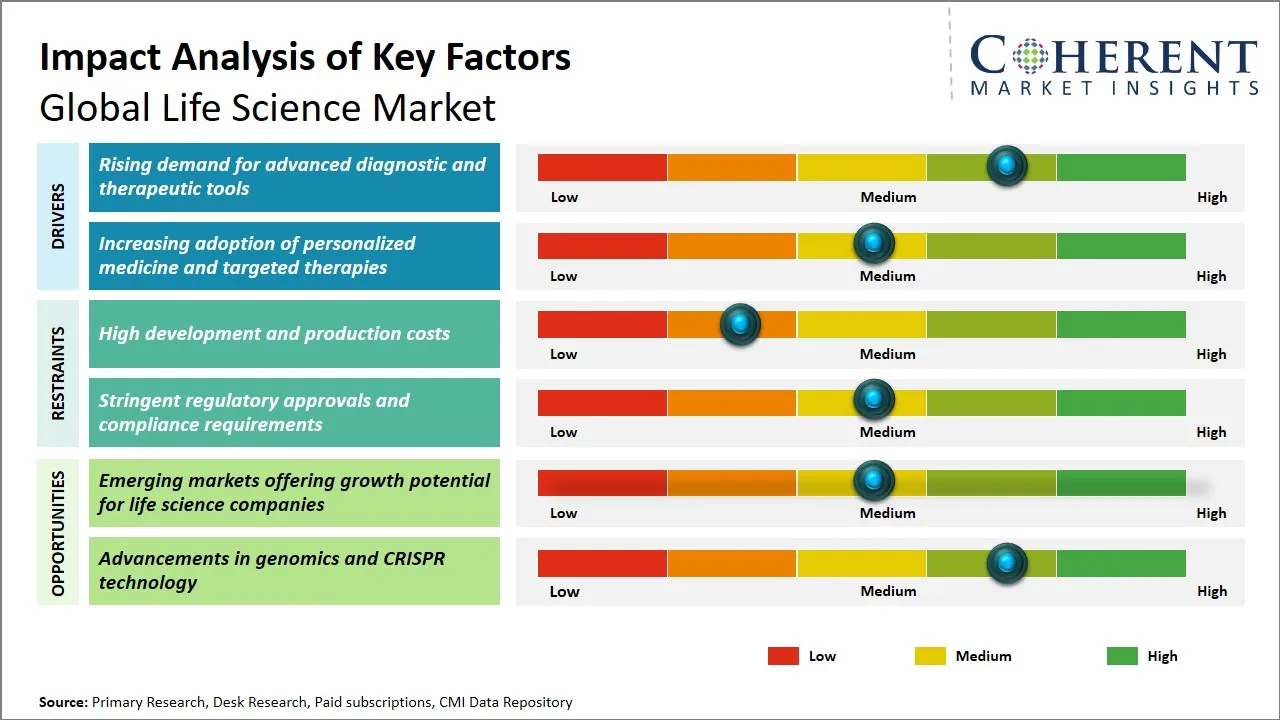 Impact Analysis of Key Factors
Global Life Science Market

COHERENT
MARKET INSIGHTS

DRIVERS

Rising demand for advanced diagnostic and therapeutic tools

Low Medium High

Increasing adoption of personalized medicine and targeted therapies

Low Medium High

RESTRAINTS

High development and production costs

Low Medium High

Stringent regulatory approvals and compliance requirements

Low Medium High

OPPORTUNITIES

Emerging markets offering growth potential for life science companies

Low Medium High

Advancements in genomics and CRISPR technology

Low Medium High

Low Medium High

Source: Primary Research, Desk Research, Paid subscriptions, CMI Data Repository